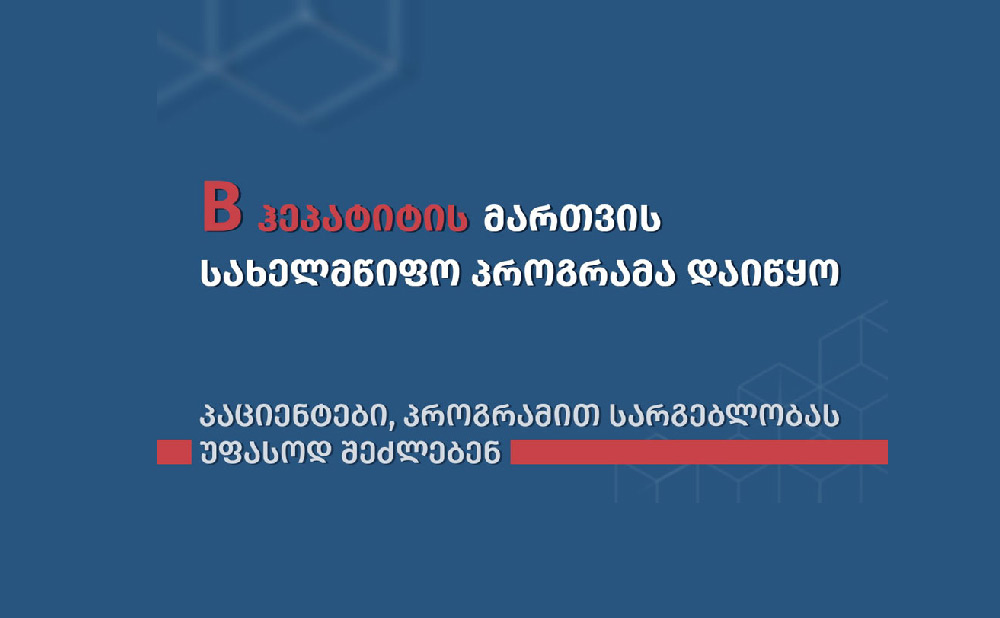 B ჰეპატიტის მართვის
სახელმწიფო პროგრამა დაიწყო

პაციენტები, პროგრამით სარგებლობას
უფასოდ შეძლებენ